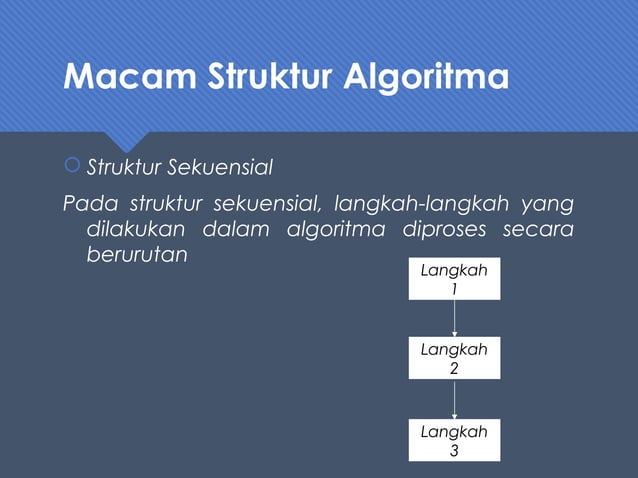 Macam Struktur Algoritma

Struktur Sekuensial

Pada struktur sekuensial, langkah-langkah yang dilakukan dalam algoritma diproses secara berurutan

Langkah 1

Langkah 2

Langkah 3